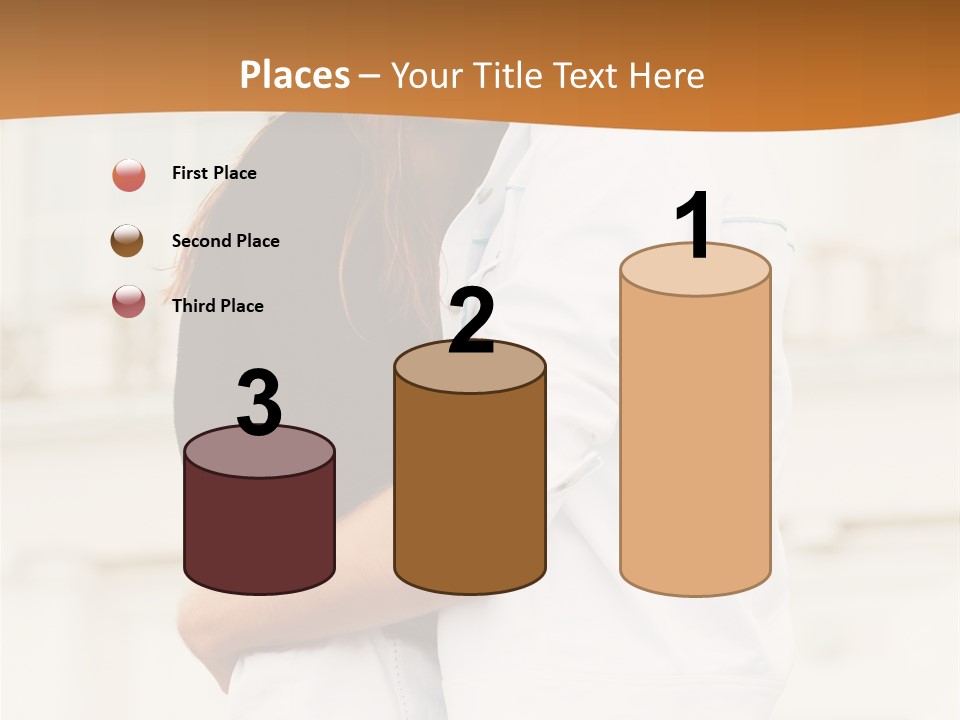 Places – Your Title Text Here

First Place

Second Place

Third Place

3

2

1